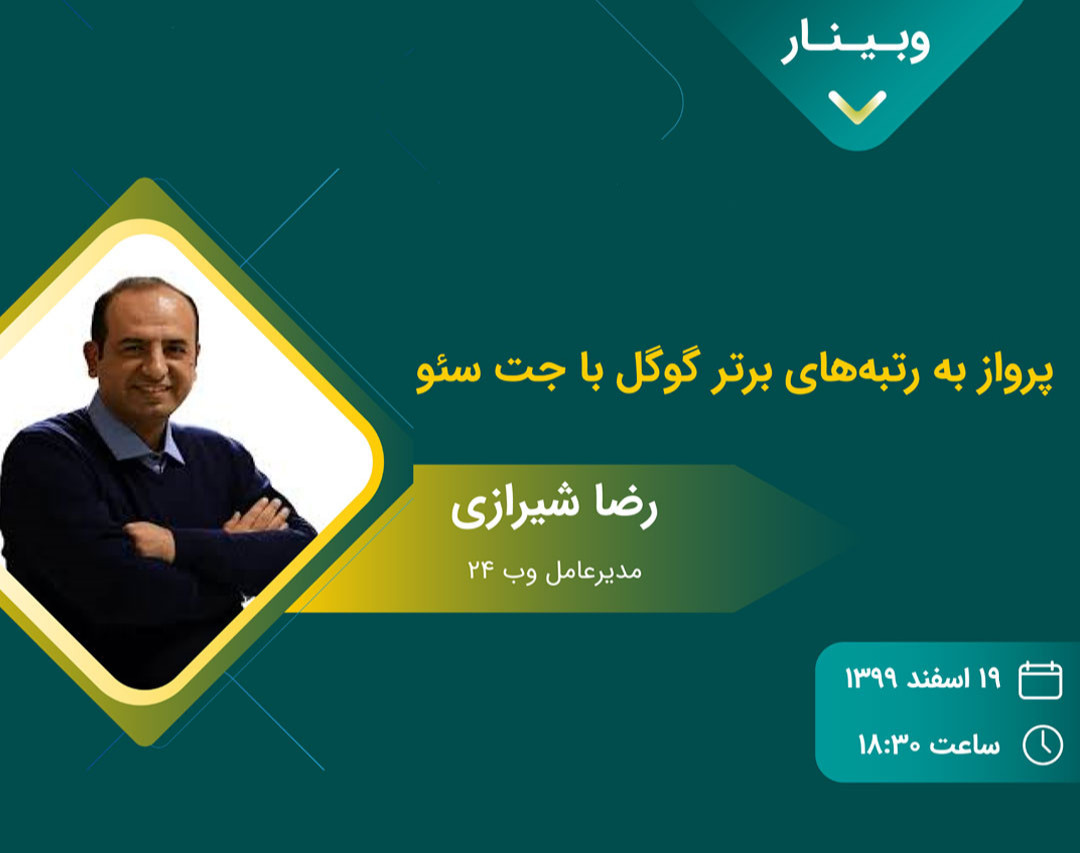 وبینار

پرواز به رتبه‌های برتر گوگل با جت سئو

رضا شیرازی

مدیرعامل وب ۲۴

۱۹ اسفند ۱۳۹۹

ساعت ۱۸:۳۰